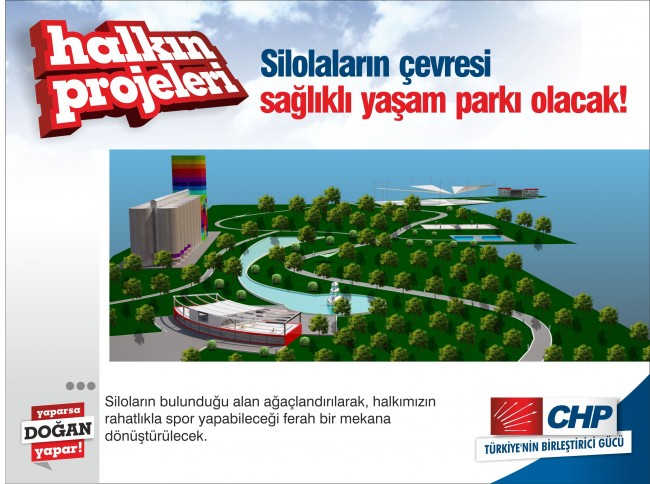 halkın projeleri

Silolaların çevresi sağlıklı yaşam parkı olacak!

yaparsa
DOĞAN
yapar!

Siloların bulunduğu alan ağaçlandırılarak, halkımızın rahatlıkla spor yapabileceği ferah bir mekana dönüştürülecek.

CHP
TÜRKİYE'NİN BİRLEŞTİRİCİ GÜCÜ